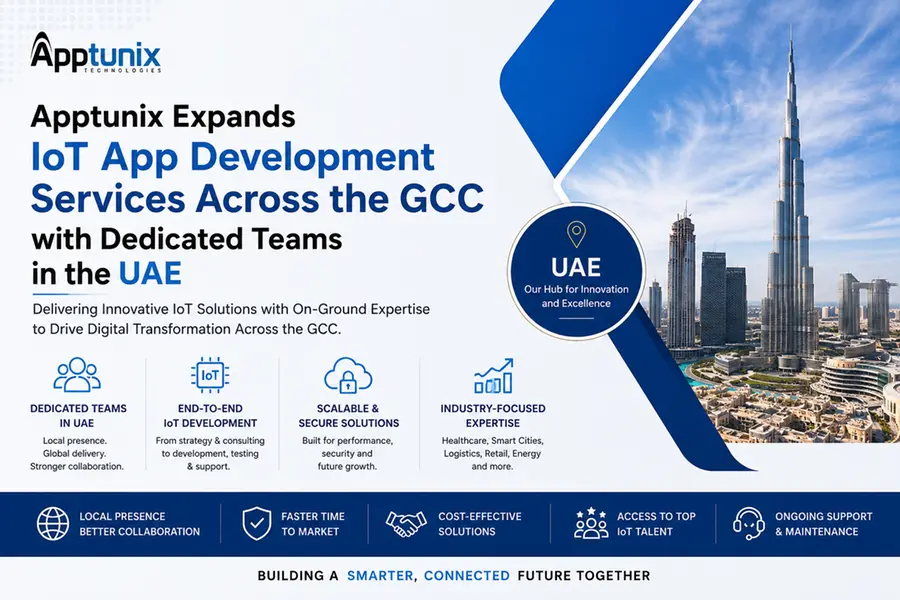 Apptunix
TECHNOLOGIES

Apptunix Expands
IoT App Development Services Across the GCC
with Dedicated Teams in the UAE

Delivering Innovative IoT Solutions with On-Ground Expertise to Drive Digital Transformation Across the GCC.

UAE
Our Hub for Innovation and Excellence

IoT

DEDICATED TEAMS IN UAE
Local presence. Global delivery. Stronger collaboration.

END-TO-END IoT DEVELOPMENT
From strategy & consulting to development, testing & support.

SCALABLE & SECURE SOLUTIONS
Built for performance, security and future growth.

INDUSTRY-FOCUSED EXPERTISE
Healthcare, Smart Cities, Logistics, Retail, Energy and more.

LOCAL PRESENCE BETTER COLLABORATION

FASTER TIME TO MARKET

COST-EFFECTIVE SOLUTIONS

ACCESS TO TOP IoT TALENT

ONGOING SUPPORT & MAINTENANCE

BUILDING A SMARTER, CONNECTED FUTURE TOGETHER